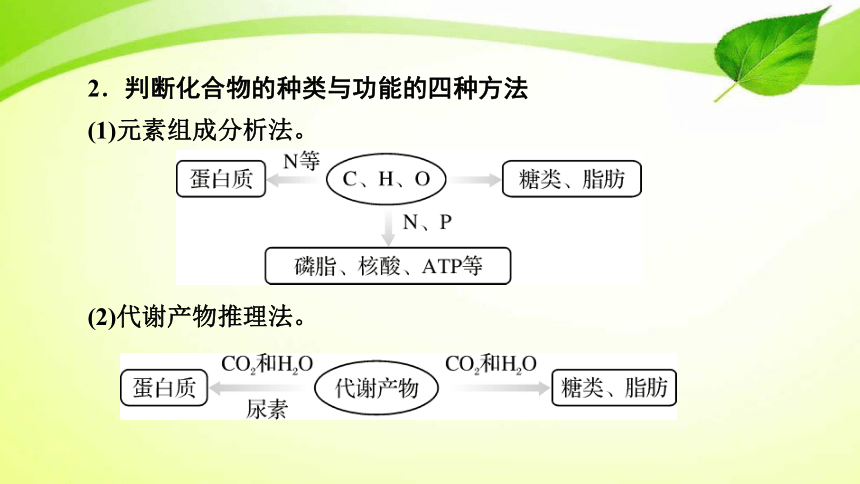 2．判断化合物的种类与功能的四种方法

(1)元素组成分析法。

蛋白质 N等 C、H、O 糖类、脂肪

N、P

磷脂、核酸、ATP等

(2)代谢产物推理法。

蛋白质 $CO_2$和$H_2O$ 尿素 代谢产物 $CO_2$和$H_2O$ 糖类、脂肪